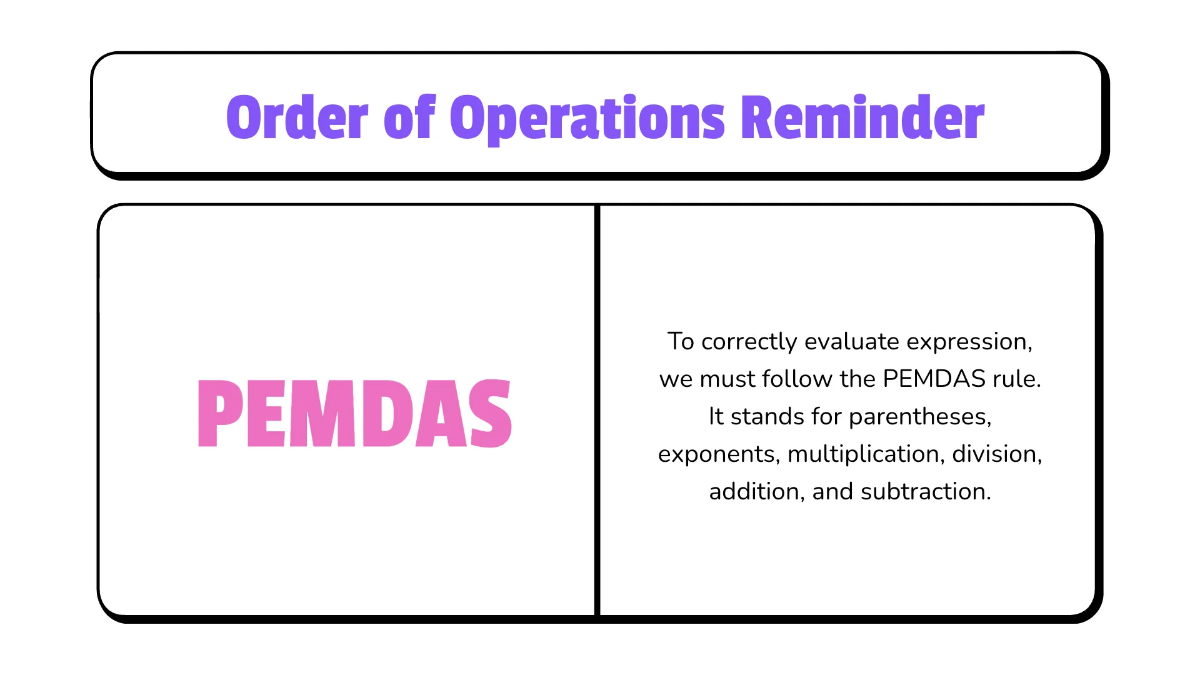 Order of Operations Reminder

PEMDAS

To correctly evaluate expression, we must follow the PEMDAS rule. It stands for parentheses, exponents, multiplication, division, addition, and subtraction.